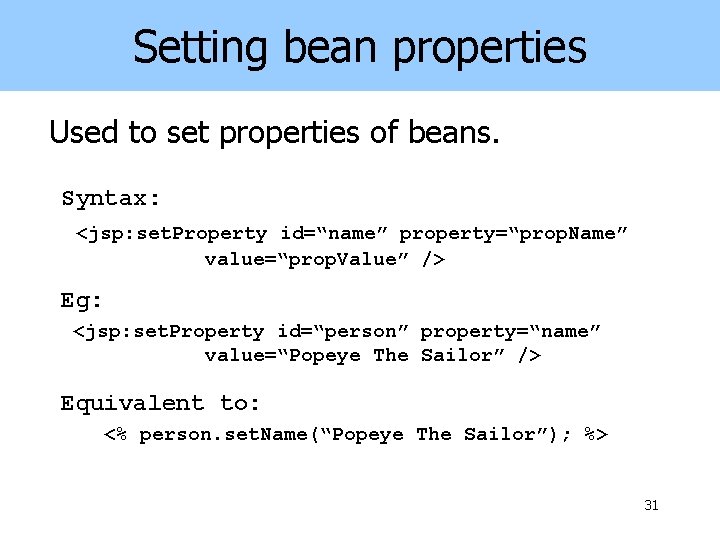 Setting bean properties

Used to set properties of beans.

Syntax:

<jsp:setProperty id=“name” property=“propName” value=“propValue” />

Eg:

<jsp:setProperty id=“person” property=“name” value=“Popeye The Sailor” />

Equivalent to:

<% person.setName(“Popeye The Sailor”); %>

31